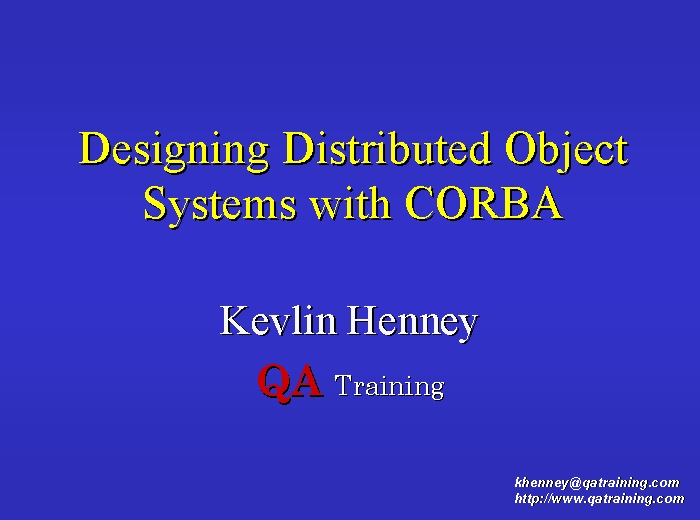 Designing Distributed Object Systems with CORBA

Kevlin Henney

QA Training

khenney@qatraining.com
http://www.qatraining.com